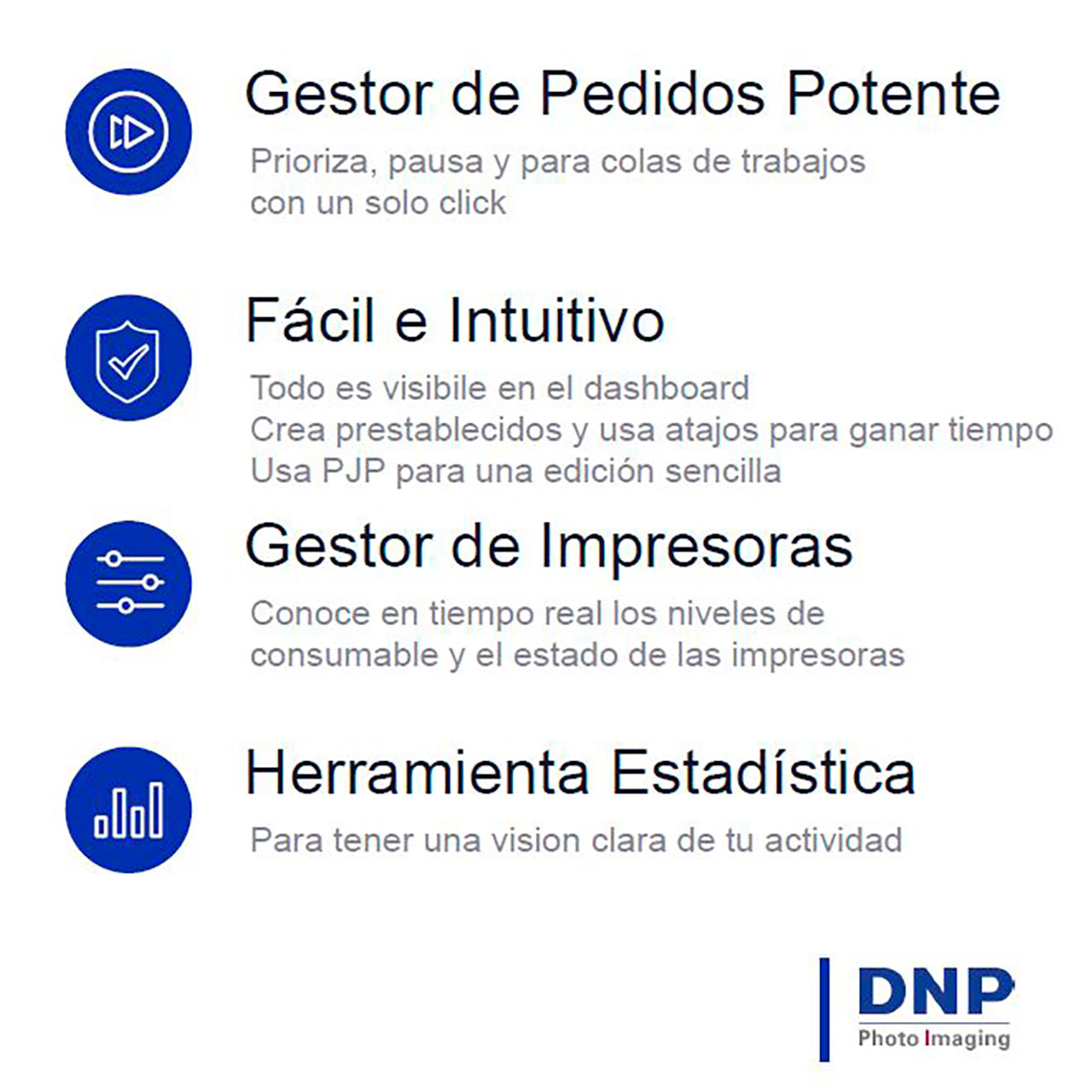 Gestor de Pedidos Potente

Prioriza, pausa y para colas de trabajos con un solo click

Fácil e Intuitivo

Todo es visibile en el dashboard
Crea prestablecidos y usa atajos para ganar tiempo
Usa PJP para una edición sencilla

Gestor de Impresoras

Conoce en tiempo real los niveles de consumable y el estado de las impresoras

Herramienta Estadística

Para tener una vision clara de tu actividad

DNP
Photo Imaging